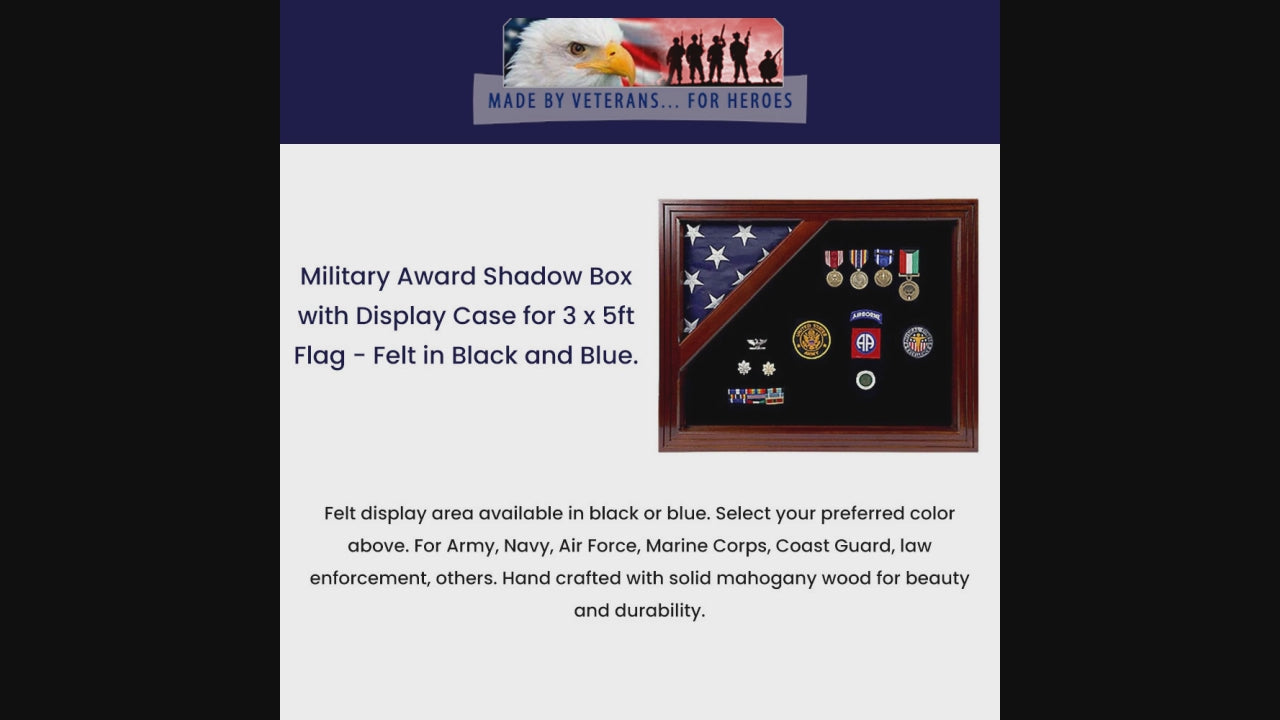 MADE BY VETERANS... FOR HEROES

Military Award Shadow Box with Display Case for 3 x 5ft Flag - Felt in Black and Blue.

AIRBORNE

AA

Felt display area available in black or blue. Select your preferred color above. For Army, Navy, Air Force, Marine Corps, Coast Guard, law enforcement, others. Hand crafted with solid mahogany wood for beauty and durability.